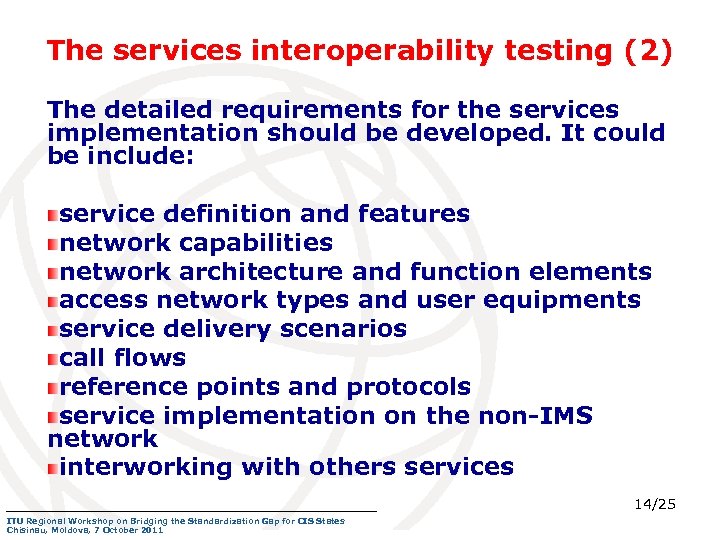 The services interoperability testing (2)

The detailed requirements for the services implementation should be developed. It could be include:

service definition and features
network capabilities
network architecture and function elements
access network types and user equipments
service delivery scenarios
call flows
reference points and protocols
service implementation on the non-IMS network
interworking with others services

14/25

ITU Regional Workshop on Bridging the Standardization Gap for CIS States
Chisinau, Moldova, 7 October 2011